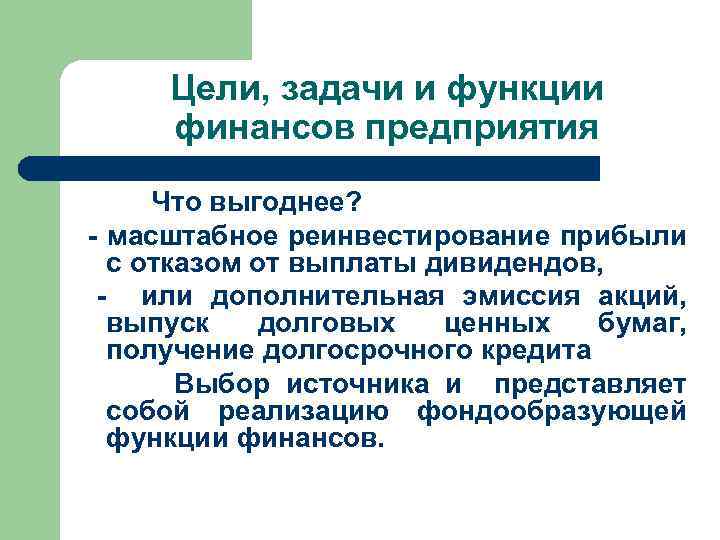 Цели, задачи и функции финансов предприятия

Что выгоднее?

- масштабное реинвестирование прибыли с отказом от выплаты дивидендов,

- или дополнительная эмиссия акций, выпуск долговых ценных бумаг, получение долгосрочного кредита

Выбор источника и представляет собой реализацию фондообразующей функции финансов.